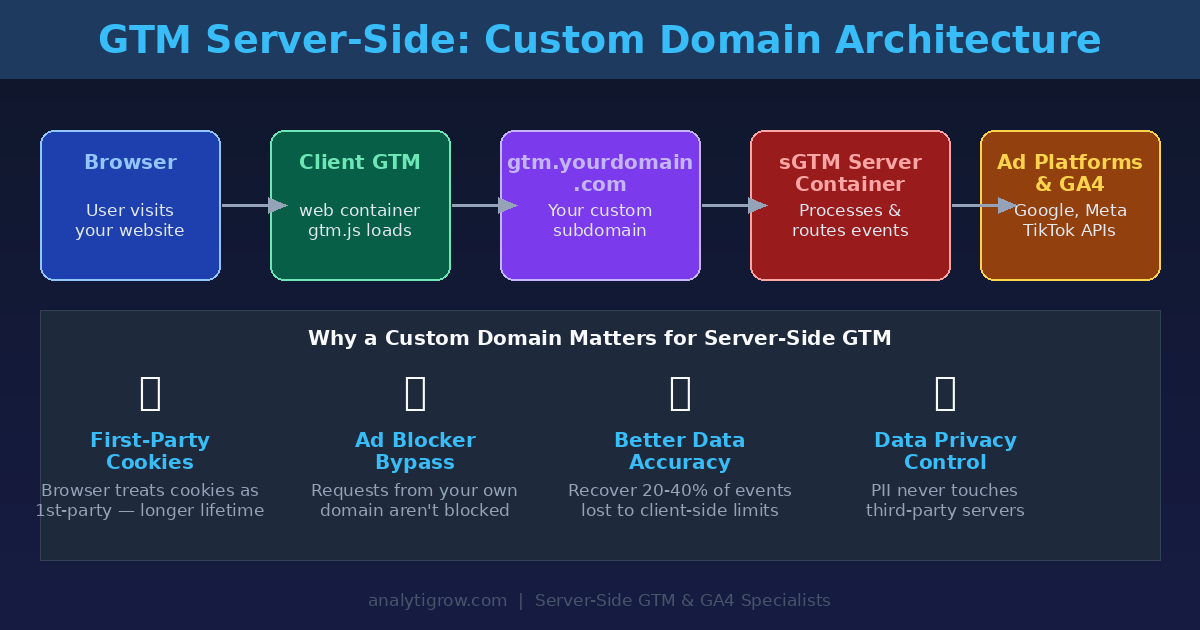 GTM Server-Side: Custom Domain Architecture

Browser
User visits your website

Client GTM
web container gtm.js loads

gtm.yourdomain.com
Your custom subdomain

sGTM Server Container
Processes & routes events

Ad Platforms & GA4
Google, Meta TikTok APIs

Why a Custom Domain Matters for Server-Side GTM

First-Party Cookies
Browser treats cookies as 1st-party — longer lifetime

Ad Blocker Bypass
Requests from your own domain aren't blocked

Better Data Accuracy
Recover 20-40% of events lost to client-side limits

Data Privacy Control
PII never touches third-party servers

analytigrow.com | Server-Side GTM & GA4 Specialists